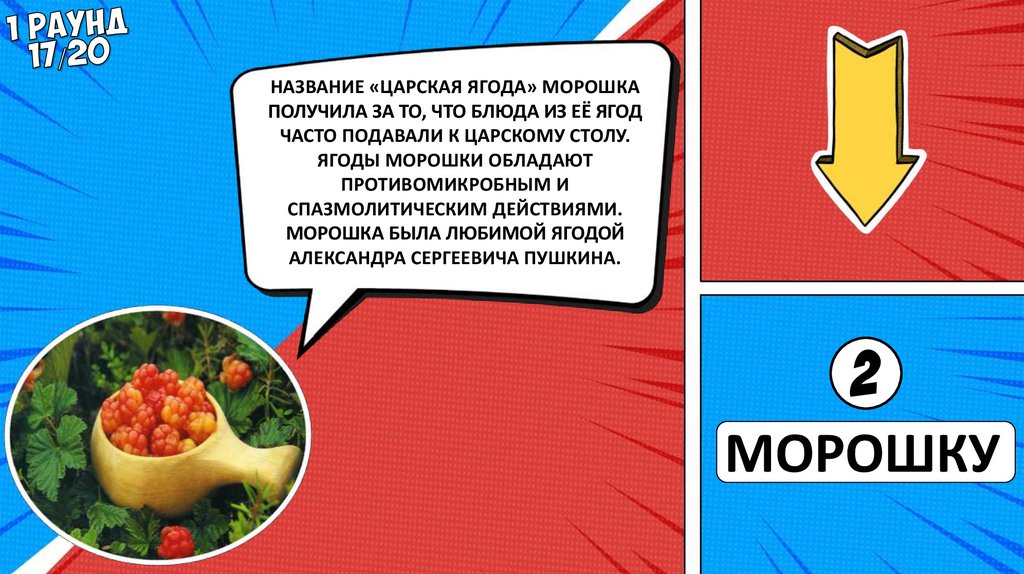 1 РАУНД
17/20

НАЗВАНИЕ «ЦАРСКАЯ ЯГОДА» МОРОШКА ПОЛУЧИЛА ЗА ТО, ЧТО БЛЮДА ИЗ ЕЁ ЯГОД ЧАСТО ПОДАВАЛИ К ЦАРСКОМУ СТОЛУ. ЯГОДЫ МОРОШКИ ОБЛАДАЮТ ПРОТИВОМИКРОБНЫМ И СПАЗМОЛИТИЧЕСКИМ ДЕЙСТВИЯМИ. МОРОШКА БЫЛА ЛЮБИМОЙ ЯГОДОЙ АЛЕКСАНДРА СЕРГЕЕВИЧА ПУШКИНА.

2

МОРОШКУ